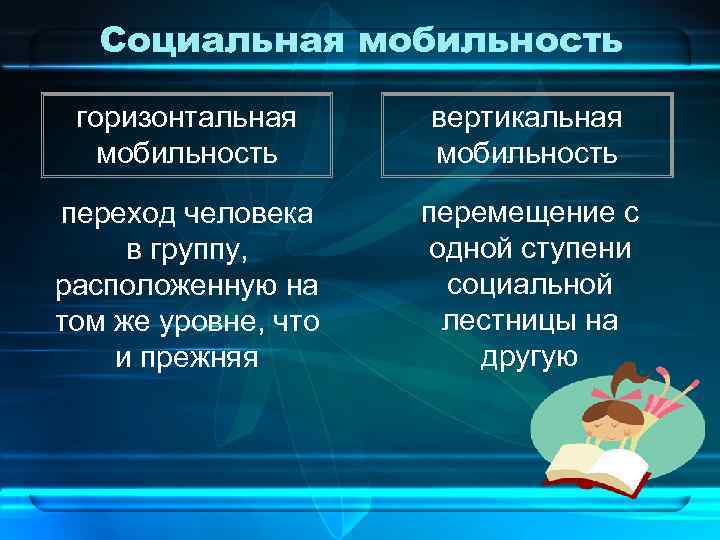 Социальная мобильность

горизонтальная мобильность

переход человека в группу, расположенную на том же уровне, что и прежняя

вертикальная мобильность

перемещение с одной ступени социальной лестницы на другую